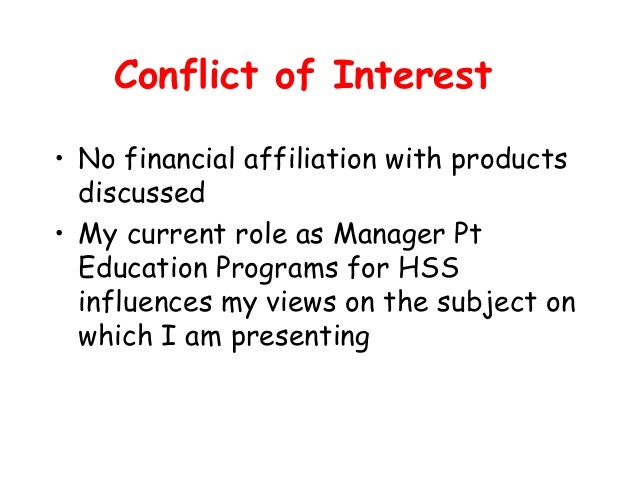 Conflict of Interest

• No financial affiliation with products discussed
• My current role as Manager Pt Education Programs for HSS influences my views on the subject on which I am presenting